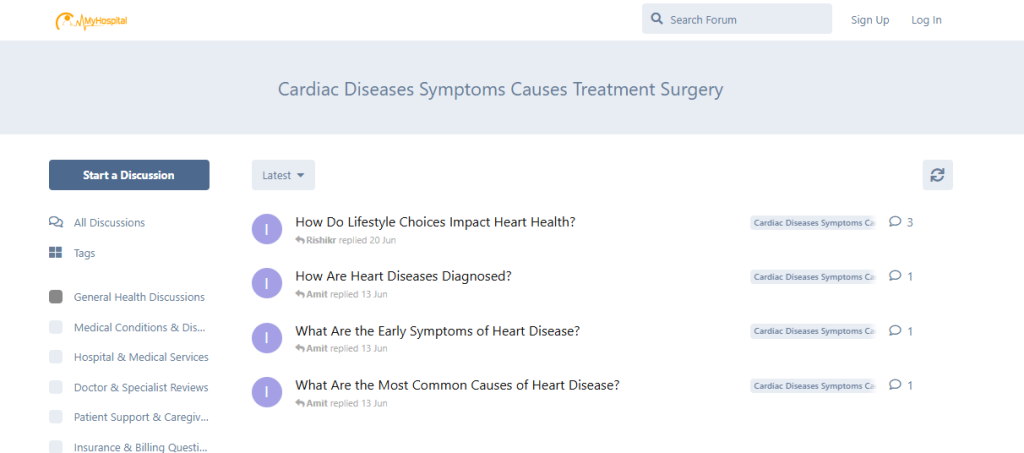 MyHospital

Search Forum

Sign Up

Log In

Cardiac Diseases Symptoms Causes Treatment Surgery

Start a Discussion

All Discussions

Tags

General Health Discussions

Medical Conditions & Dis...

Hospital & Medical Services

Doctor & Specialist Reviews

Patient Support & Caregiv...

Insurance & Billing Questi...

Latest

I
How Do Lifestyle Choices Impact Heart Health?
Rishikr replied 20 Jun
Cardiac Diseases Symptoms Ca
3

I
How Are Heart Diseases Diagnosed?
Amit replied 13 Jun
Cardiac Diseases Symptoms Ca
1

I
What Are the Early Symptoms of Heart Disease?
Amit replied 13 Jun
Cardiac Diseases Symptoms Ca
1

I
What Are the Most Common Causes of Heart Disease?
Amit replied 13 Jun
Cardiac Diseases Symptoms Ca
1